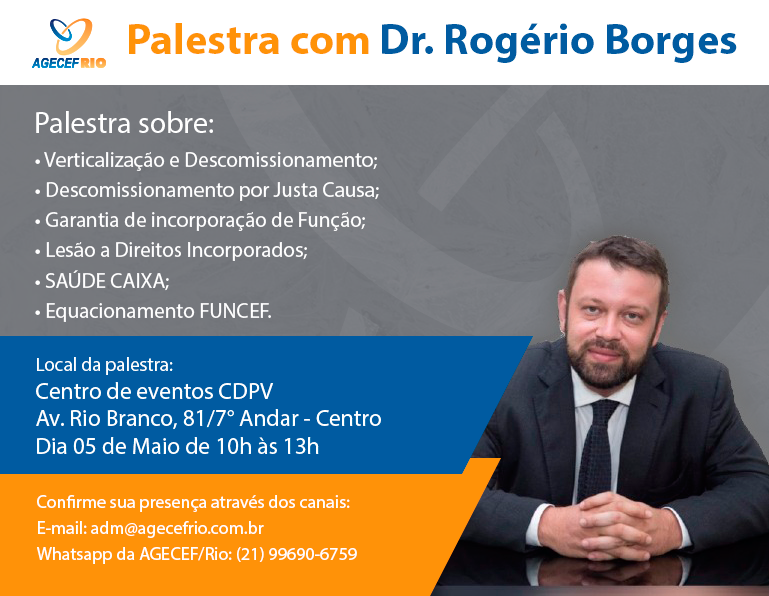 AGECEF RIO

Palestra com Dr. Rogério Borges

Palestra sobre:
• Verticalização e Descomissionamento;
• Descomissionamento por Justa Causa;
• Garantia de incorporação de Função;
• Lesão a Direitos Incorporados;
• SAÚDE CAIXA;
• Equacionamento FUNCEF.

Local da palestra:
Centro de eventos CDPV
Av. Rio Branco, 81/7° Andar - Centro
Dia 05 de Maio de 10h às 13h

Confirme sua presença através dos canais:
E-mail: adm@agecefrio.com.br
Whatsapp da AGECEF/Rio: (21) 99690-6759